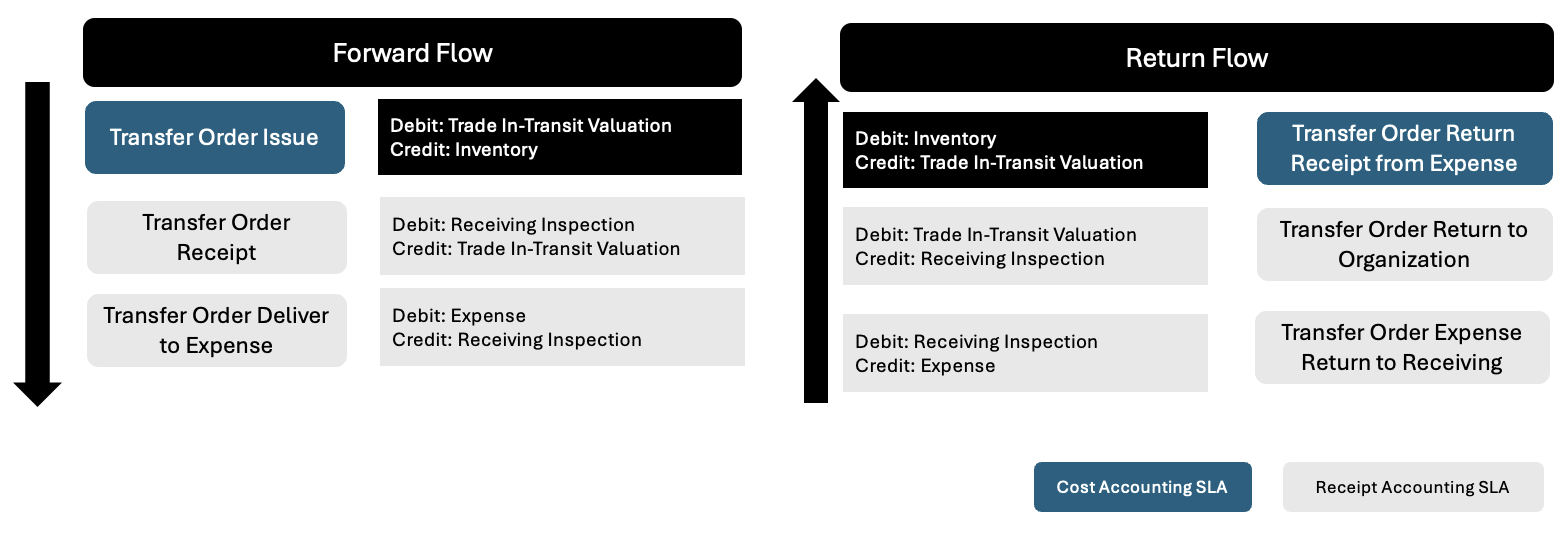 Forward Flow

Transfer Order Issue

Debit: Trade In-Transit Valuation
Credit: Inventory

Transfer Order Receipt

Debit: Receiving Inspection
Credit: Trade In-Transit Valuation

Transfer Order Deliver to Expense

Debit: Expense
Credit: Receiving Inspection

Return Flow

Debit: Inventory
Credit: Trade In-Transit Valuation

Transfer Order Return Receipt from Expense

Debit: Trade In-Transit Valuation
Credit: Receiving Inspection

Transfer Order Return to Organization

Debit: Receiving Inspection
Credit: Expense

Transfer Order Expense Return to Receiving

Cost Accounting SLA

Receipt Accounting SLA